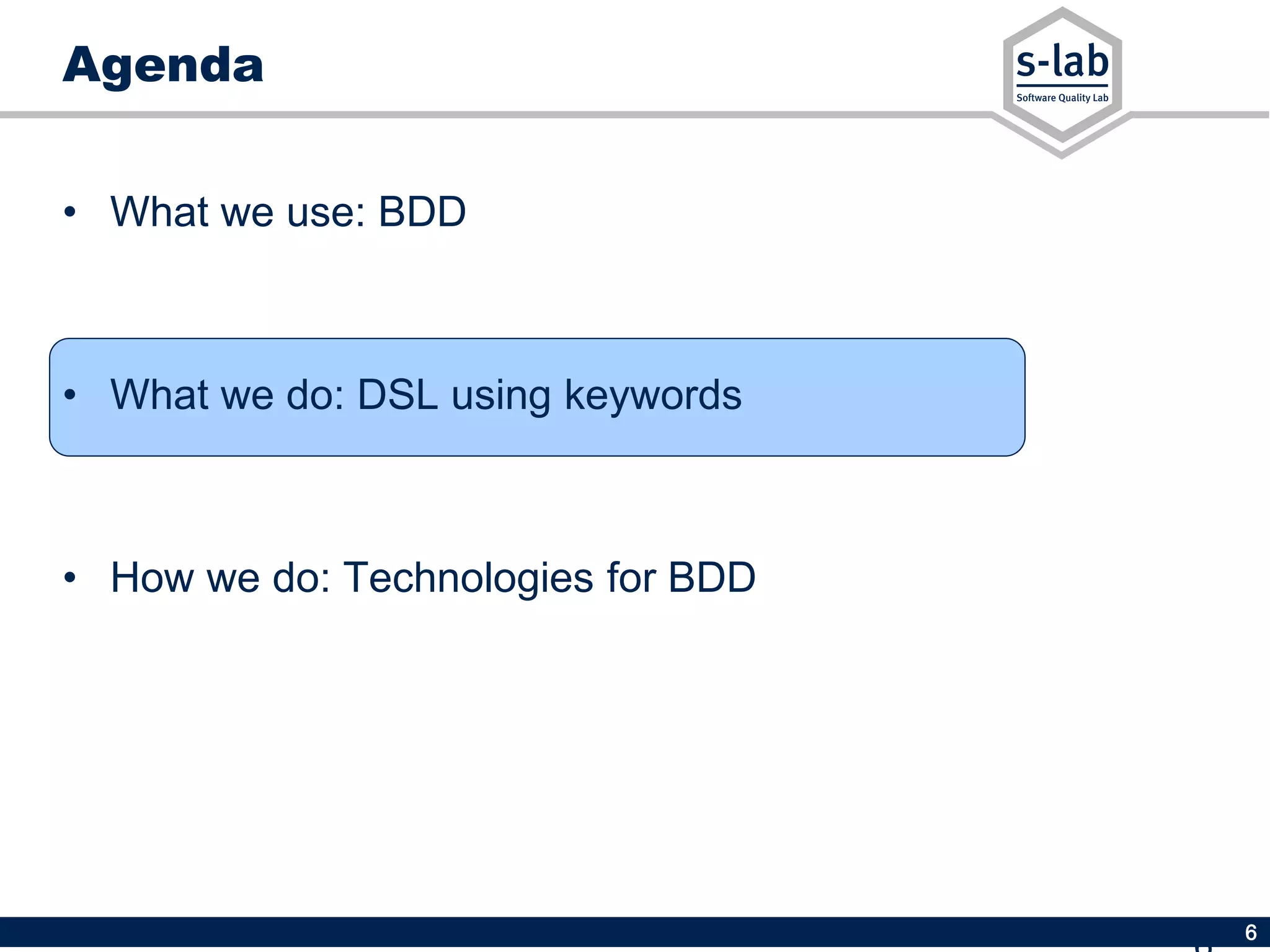 Agenda

s-lab
Software Quality Lab

• What we use: BDD

• What we do: DSL using keywords

• How we do: Technologies for BDD

6